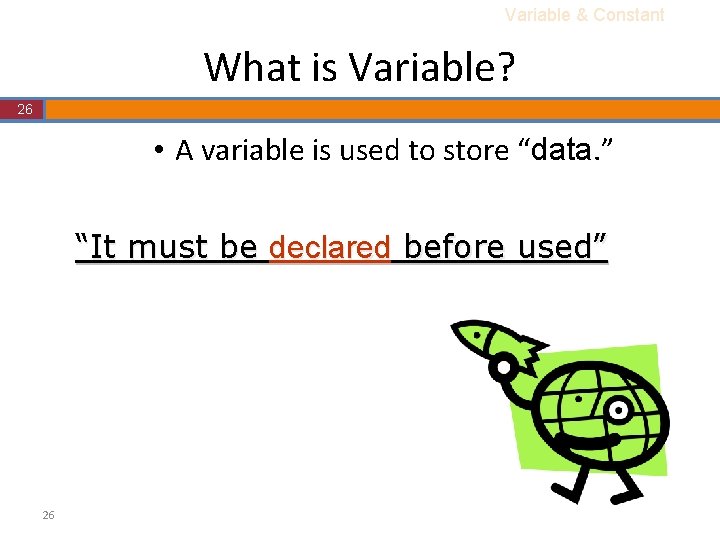 Variable & Constant

What is Variable?

26

• A variable is used to store “data.”

“It must be declared before used”

26